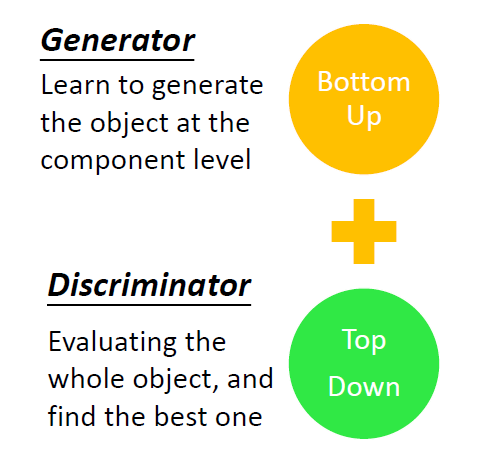 Generator

Learn to generate the object at the component level

Bottom Up

Discriminator

Evaluating the whole object, and find the best one

Top Down